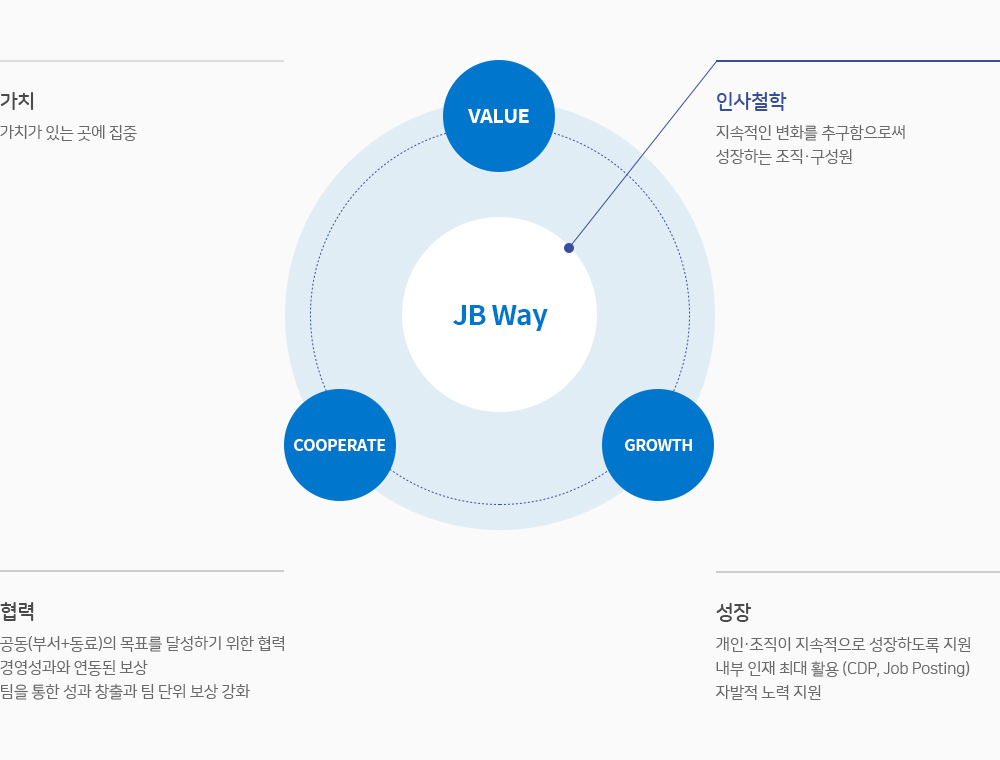 가치

가치가 있는 곳에 집중

VALUE

인사철학

지속적인 변화를 추구함으로써 성장하는 조직·구성원

JB Way

COOPERATE

GROWTH

협력

공동(부서+동료)의 목표를 달성하기 위한 협력
경영성과와 연동된 보상
팀을 통한 성과 창출과 팀 단위 보상 강화

성장

개인·조직이 지속적으로 성장하도록 지원
내부 인재 최대 활용 (CDP, Job Posting)
자발적 노력 지원